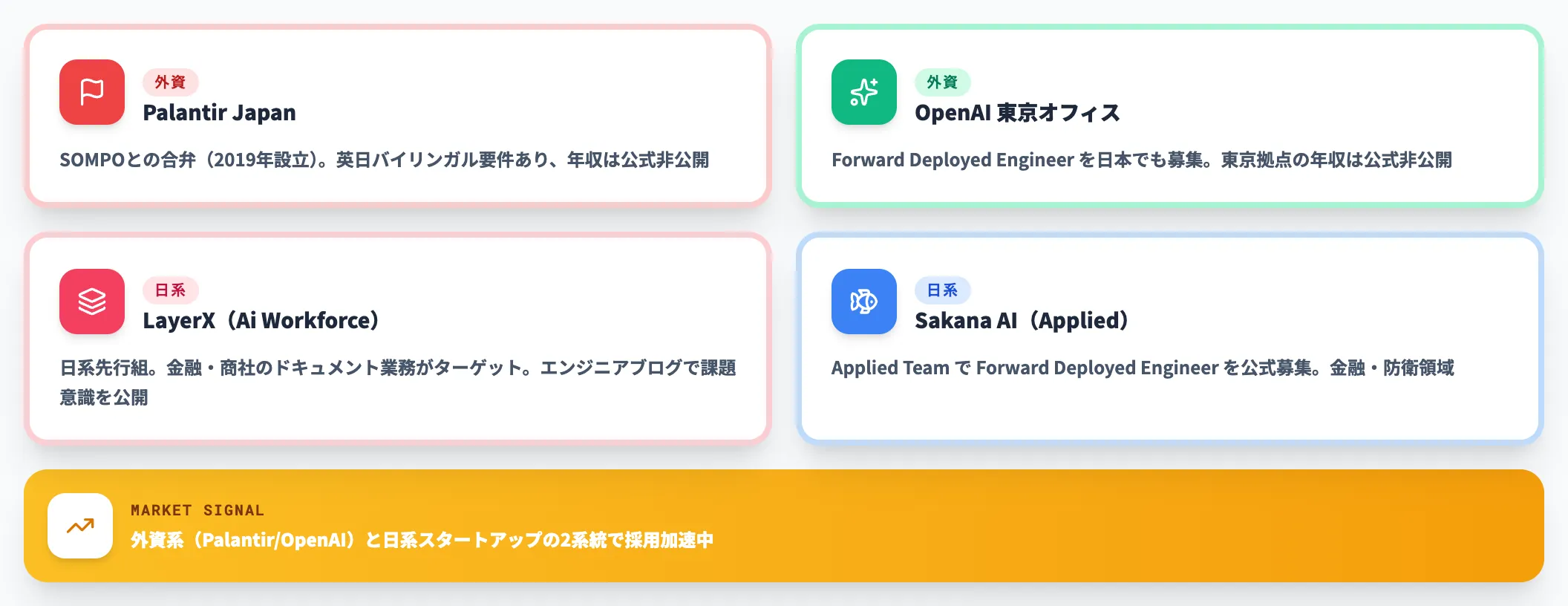 外資
Palantir Japan

SOMPOとの合弁（2019年設立）。英日バイリンガル要件あり、年収は公式非公開

外資
OpenAI 東京オフィス

Forward Deployed Engineer を日本でも募集。東京拠点の年収は公式非公開

日系
LayerX（Ai Workforce）

日系先行組。金融・商社のドキュメント業務がターゲット。エンジニアブログで課題意識を公開

日系
Sakana AI（Applied）

Applied Team で Forward Deployed Engineer を公式募集。金融・防衛領域

MARKET SIGNAL
外資系（Palantir/OpenAI）と日系スタートアップの2系統で採用加速中